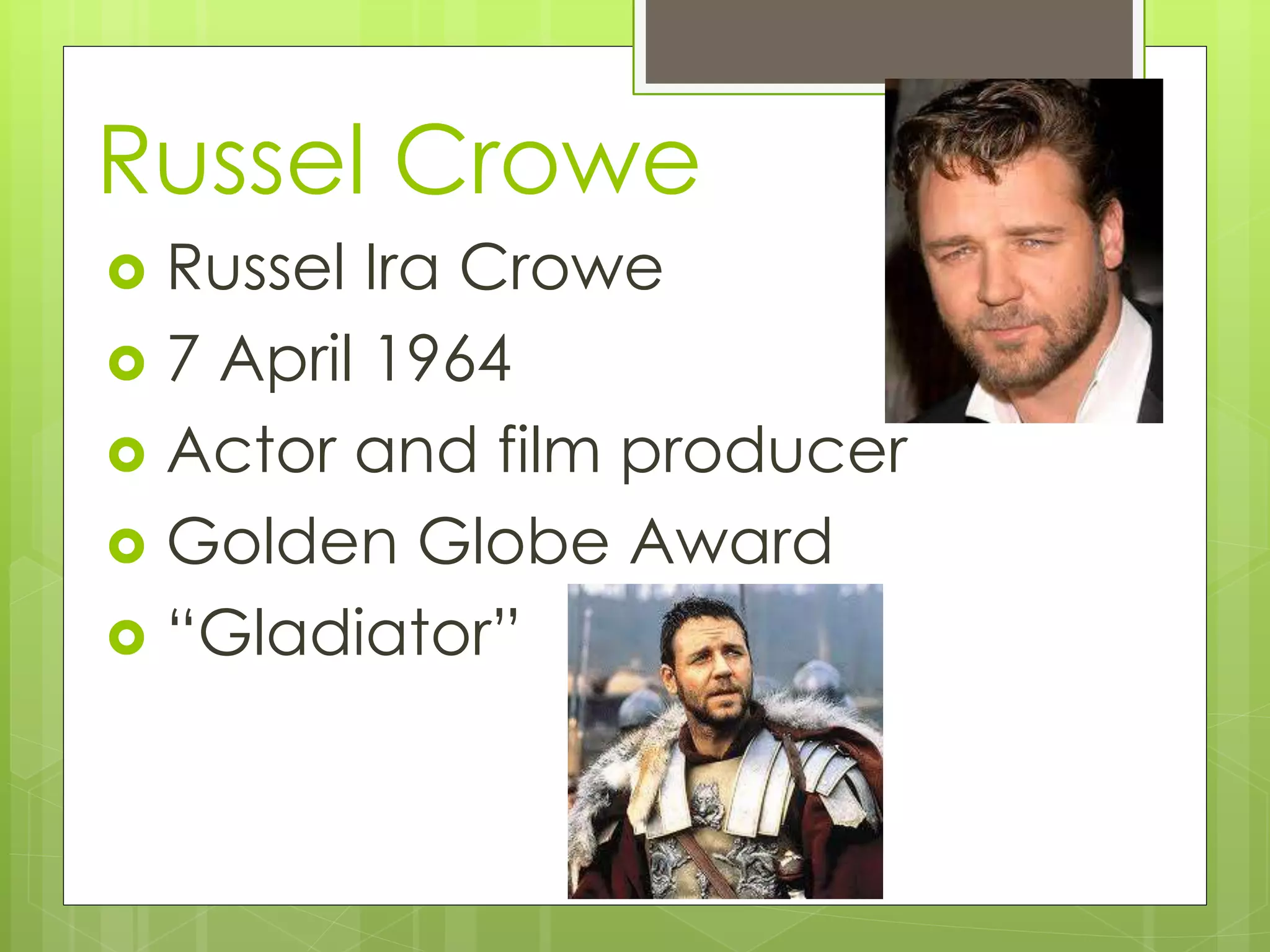 Russel Crowe

Russel Ira Crowe
7 April 1964
Actor and film producer
Golden Globe Award
“Gladiator”